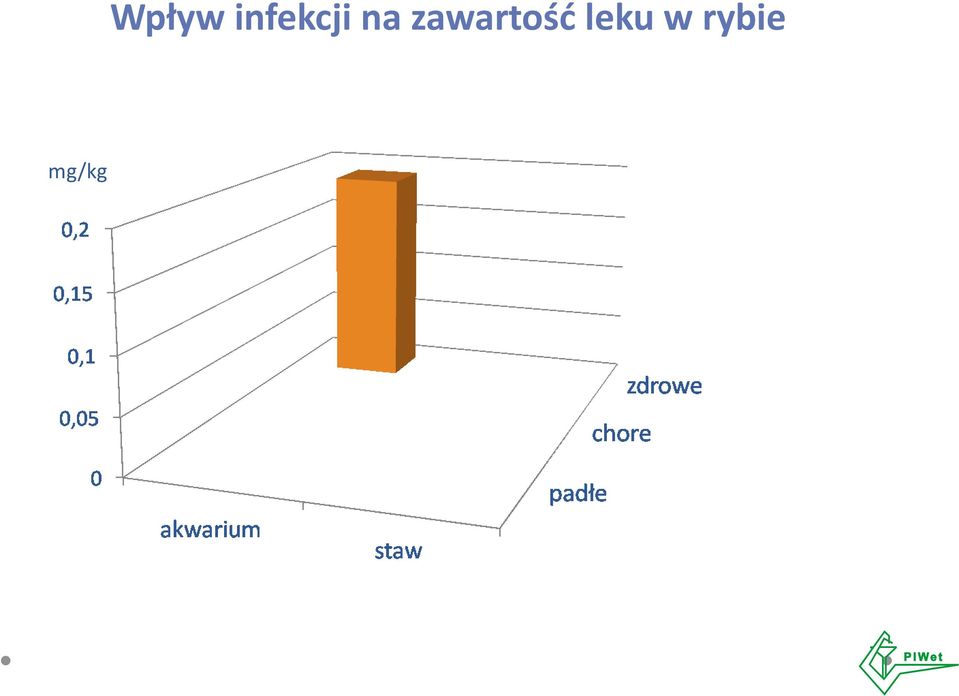 Wpływ infekcji na zawartość leku w rybie

mg/kg
0,2
0,15
0,1
0,05
0

akwarium
staw

zdrowe
chore
padłe

PIWet